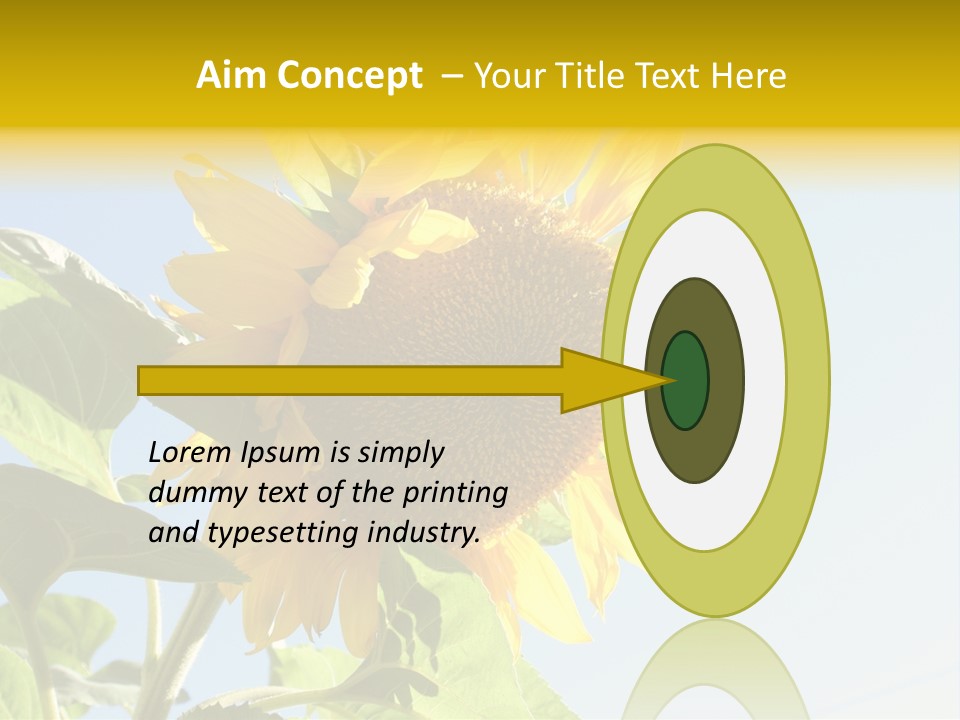 Aim Concept – Your Title Text Here

Lorem Ipsum is simply dummy text of the printing and typesetting industry.